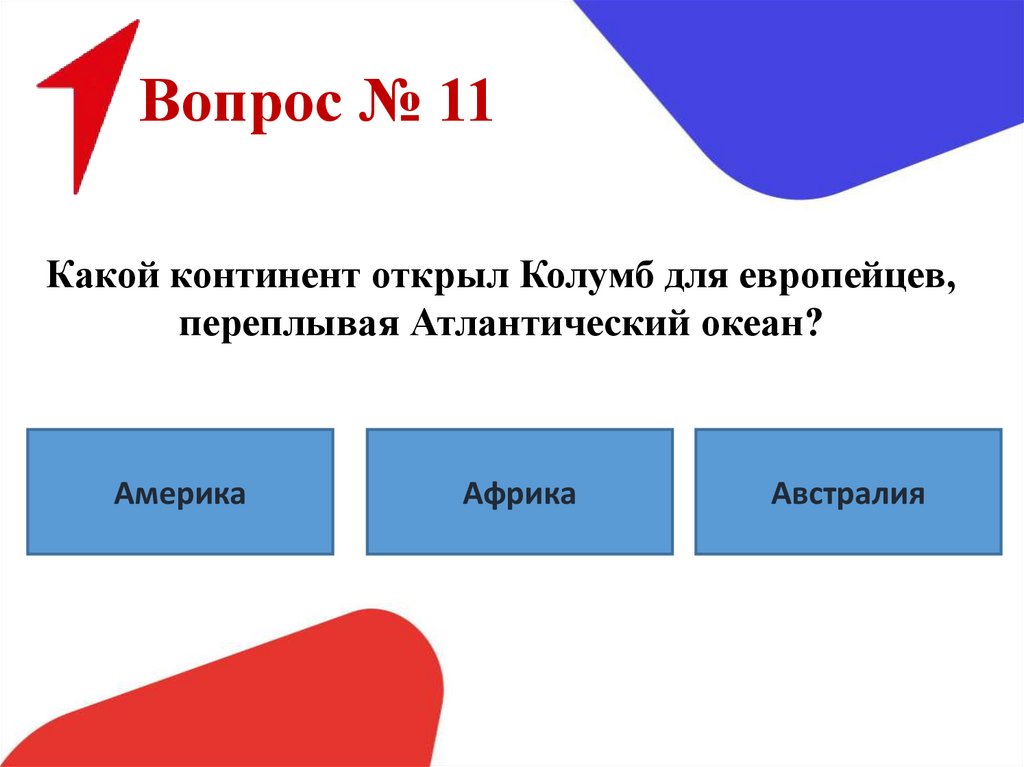 Вопрос № 11

Какой континент открыл Колумб для европейцев, переплывая Атлантический океан?

Америка

Африка

Австралия